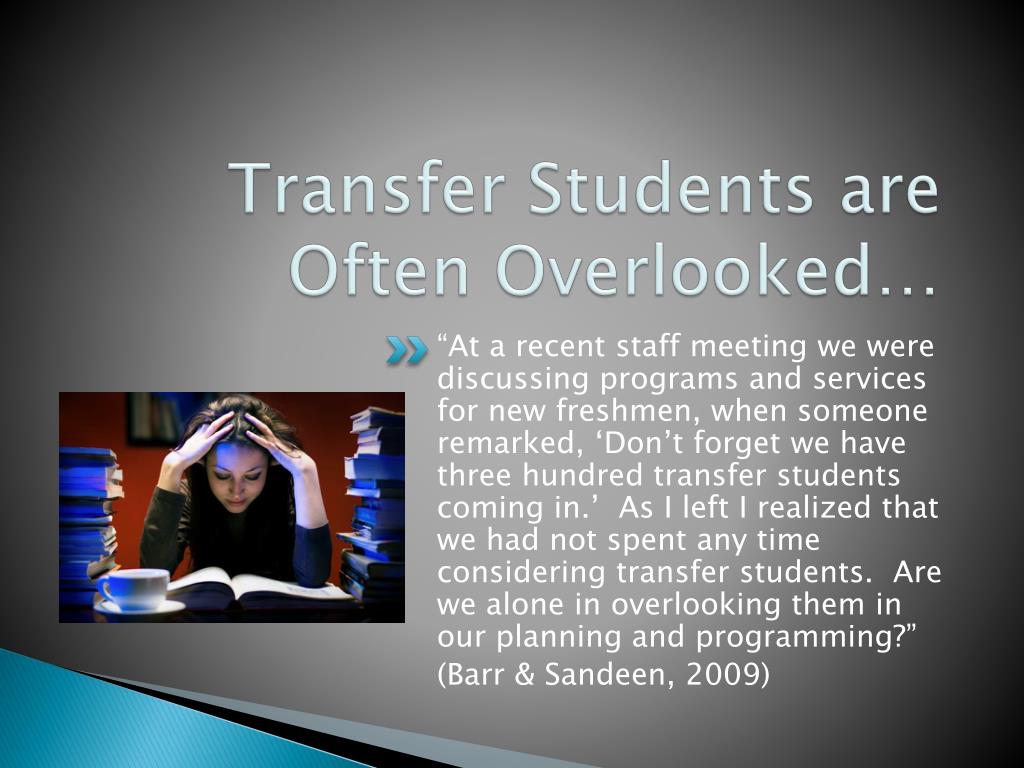 Transfer Students are Often Overlooked…

“At a recent staff meeting we were discussing programs and services for new freshmen, when someone remarked, ‘Don’t forget we have three hundred transfer students coming in.’ As I left I realized that we had not spent any time considering transfer students. Are we alone in overlooking them in our planning and programming?”
(Barr & Sandeen, 2009)